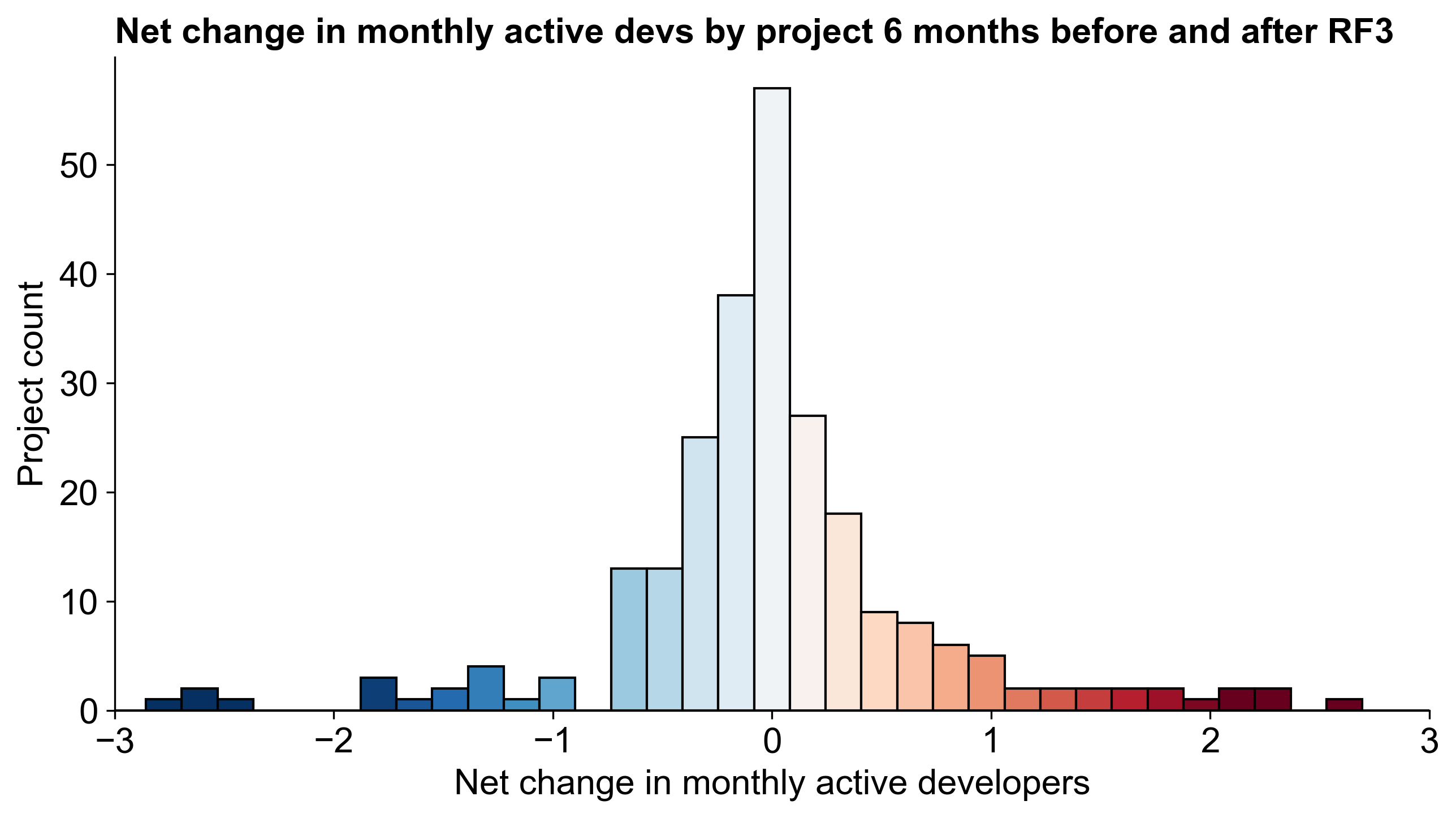 Net change in monthly active devs by project 6 months before and after RF3

Project count

50
40
30
20
10
0

−3
−2
−1
0
1
2
3

Net change in monthly active developers